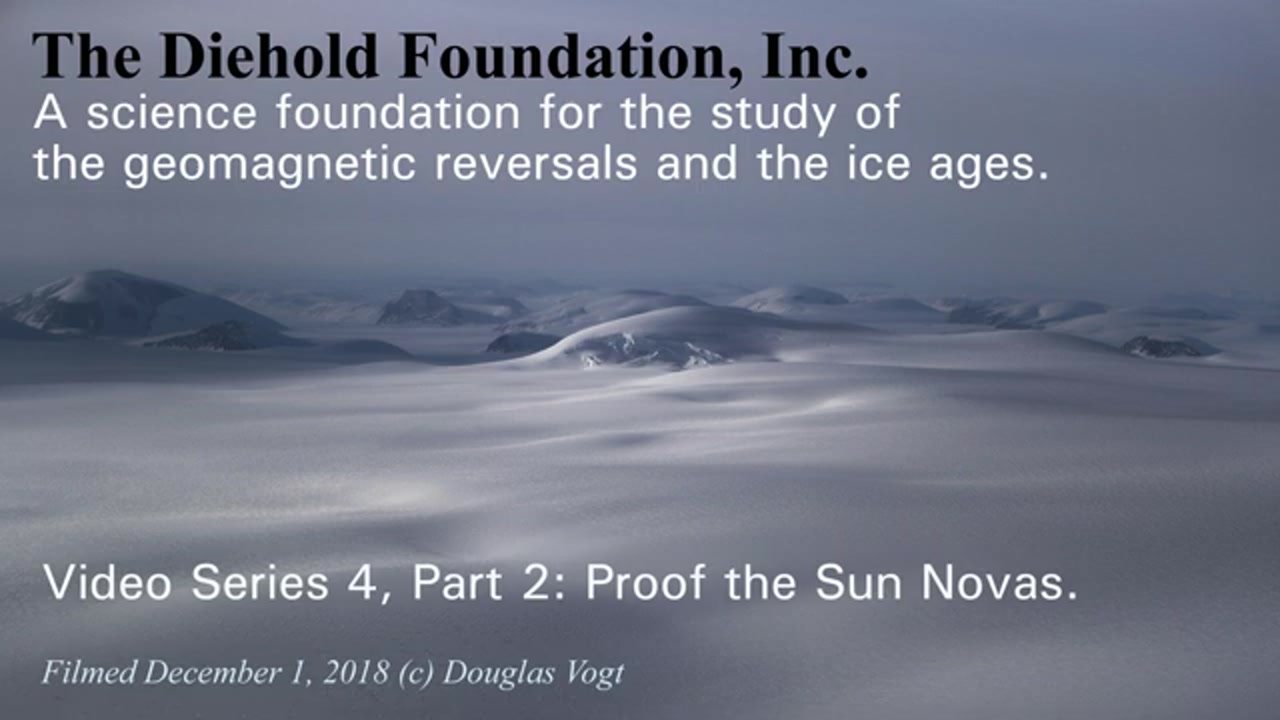 The Diehold Foundation, Inc.
A science foundation for the study of the geomagnetic reversals and the ice ages.

Video Series 4, Part 2: Proof the Sun Novas.

Filmed December 1, 2018 (c) Douglas Vogt